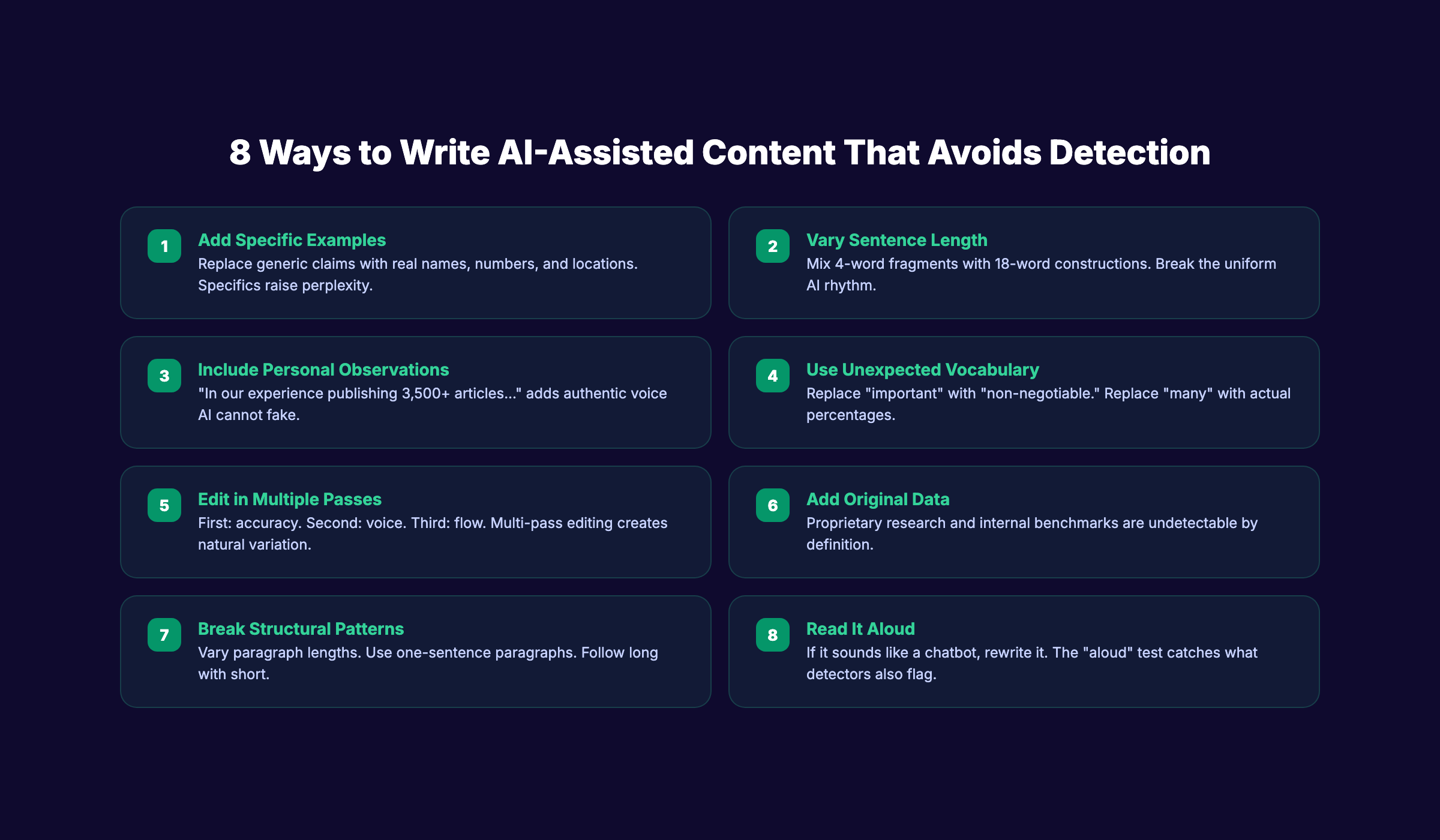 8 Ways to Write AI-Assisted Content That Avoids Detection

1
Add Specific Examples
Replace generic claims with real names, numbers, and locations. Specifics raise perplexity.

2
Vary Sentence Length
Mix 4-word fragments with 18-word constructions. Break the uniform AI rhythm.

3
Include Personal Observations
"In our experience publishing 3,500+ articles..." adds authentic voice AI cannot fake.

4
Use Unexpected Vocabulary
Replace "important" with "non-negotiable." Replace "many" with actual percentages.

5
Edit in Multiple Passes
First: accuracy. Second: voice. Third: flow. Multi-pass editing creates natural variation.

6
Add Original Data
Proprietary research and internal benchmarks are undetectable by definition.

7
Break Structural Patterns
Vary paragraph lengths. Use one-sentence paragraphs. Follow long with short.

8
Read It Aloud
If it sounds like a chatbot, rewrite it. The "aloud" test catches what detectors also flag.